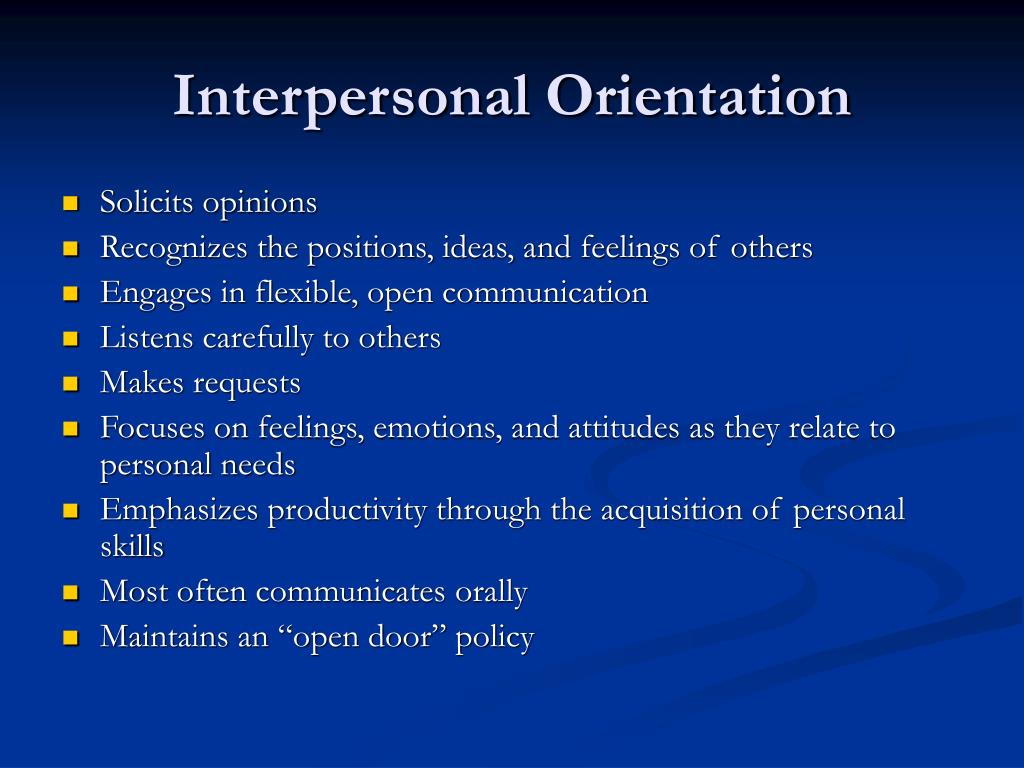 Interpersonal Orientation

- Solicits opinions
- Recognizes the positions, ideas, and feelings of others
- Engages in flexible, open communication
- Listens carefully to others
- Makes requests
- Focuses on feelings, emotions, and attitudes as they relate to personal needs
- Emphasizes productivity through the acquisition of personal skills
- Most often communicates orally
- Maintains an “open door” policy